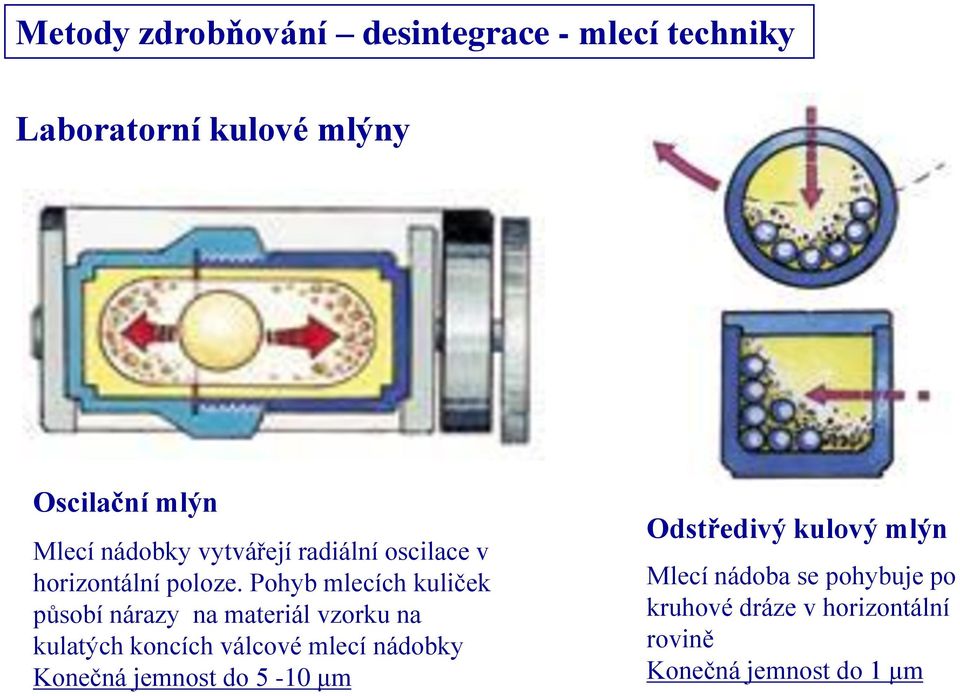 Metody zdrobňování – desintegrace - mlecí techniky

Laboratorní kulové mlýny

Oscilační mlýn

Mlecí nádobky vytvářejí radiální oscilace v horizontální poloze. Pohyb mlecích kuliček působí nárazy na materiál vzorku na kulatých koncích válcové mlecí nádobky
Konečná jemnost do 5 -10 μm

Odstředivý kulový mlýn

Mlecí nádoba se pohybuje po kruhové dráze v horizontální rovině
Konečná jemnost do 1 μm